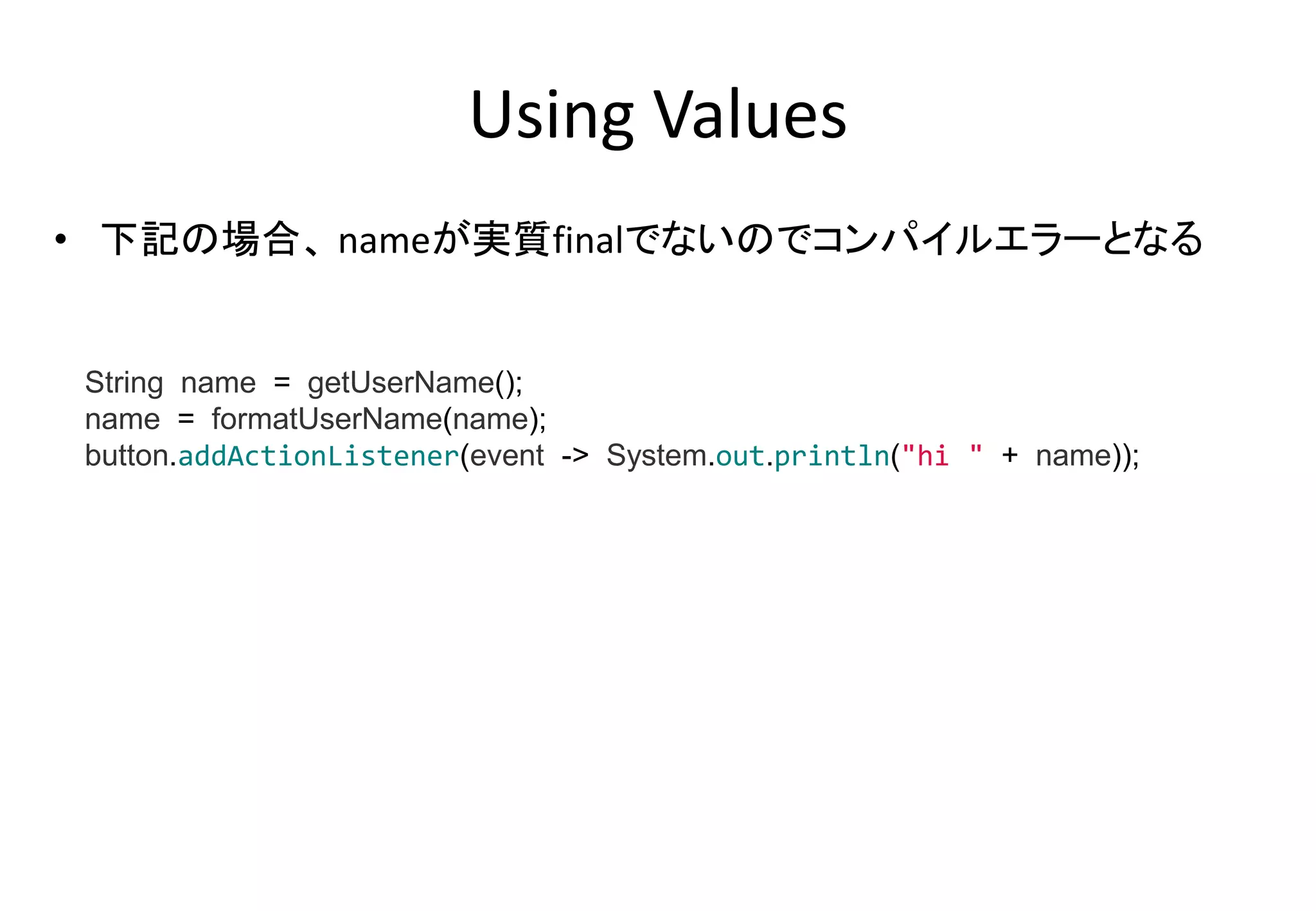 Using Values

• 下記の場合、nameが実質finalでないのでコンパイルエラーとなる

String name = getUserName();
name = formatUserName(name);
button.addActionListener(event -> System.out.println("hi " + name));